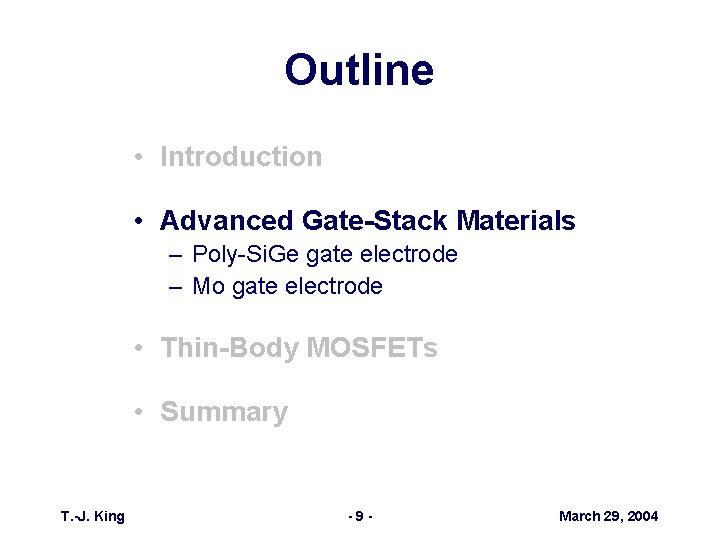 Outline

• Introduction

• Advanced Gate-Stack Materials
– Poly-SiGe gate electrode
– Mo gate electrode

• Thin-Body MOSFETs

• Summary

T.-J. King

- 9 -

March 29, 2004